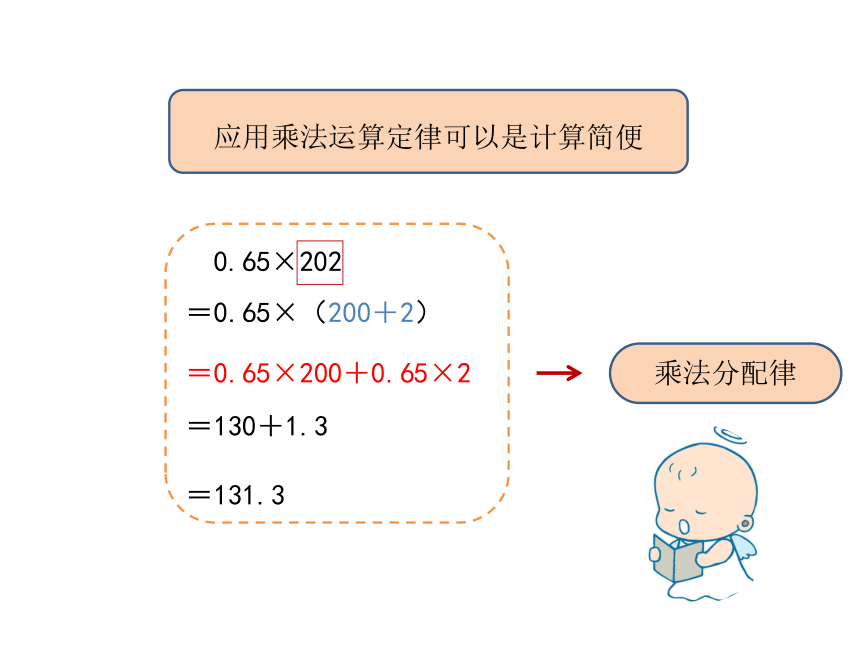 应用乘法运算定律可以是计算简便

$0.65 \times 202$
$= 0.65 \times (200 + 2)$
$= 0.65 \times 200 + 0.65 \times 2$
$= 130 + 1.3$
$= 131.3$

乘法分配律